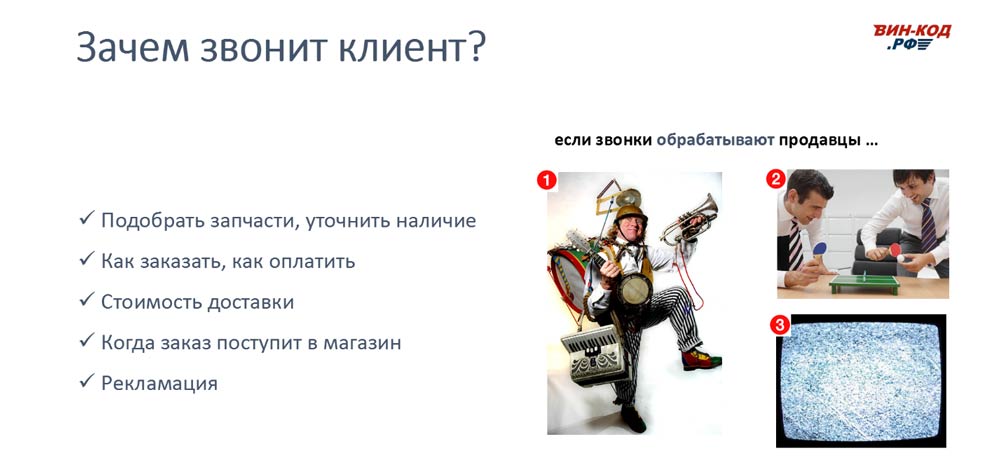 Зачем звонит клиент?

ВИН-КОД
.РФ

✓ Подобрать запчасти, уточнить наличие
✓ Как заказать, как оплатить
✓ Стоимость доставки
✓ Когда заказ поступит в магазин
✓ Рекламация

если звонки обрабатывают продавцы …

1

2

3